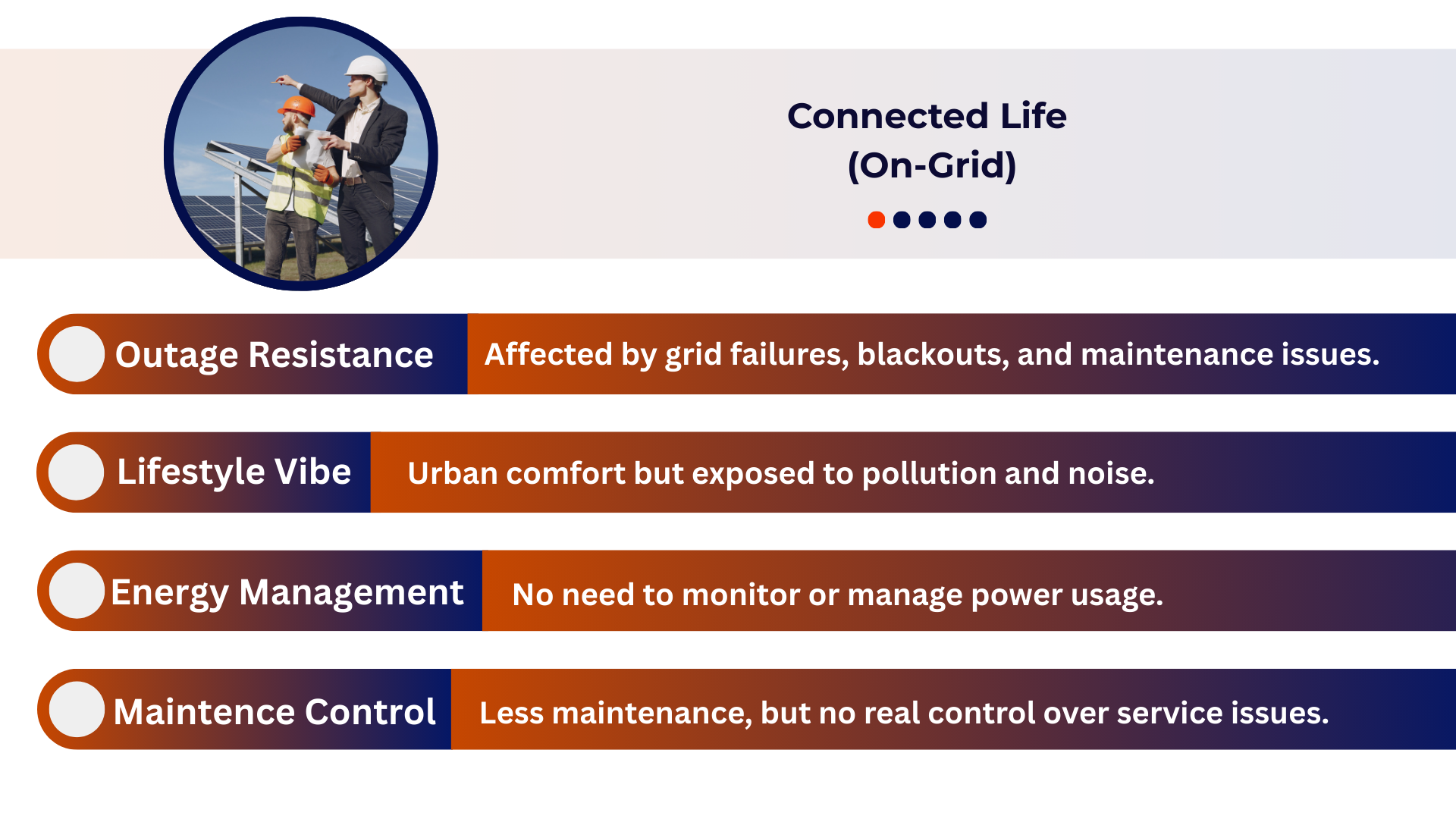 Connected Life
(On-Grid)

Outage Resistance
Affected by grid failures, blackouts, and maintenance issues.

Lifestyle Vibe
Urban comfort but exposed to pollution and noise.

Energy Management
No need to monitor or manage power usage.

Maintence Control
Less maintenance, but no real control over service issues.